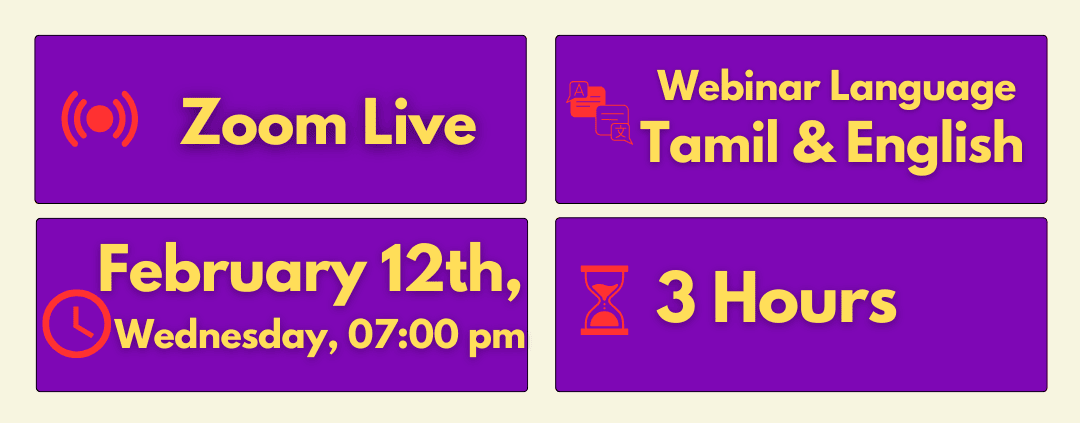 Zoom Live

Webinar Language
Tamil & English

February 12th,
Wednesday, 07:00 pm

3 Hours